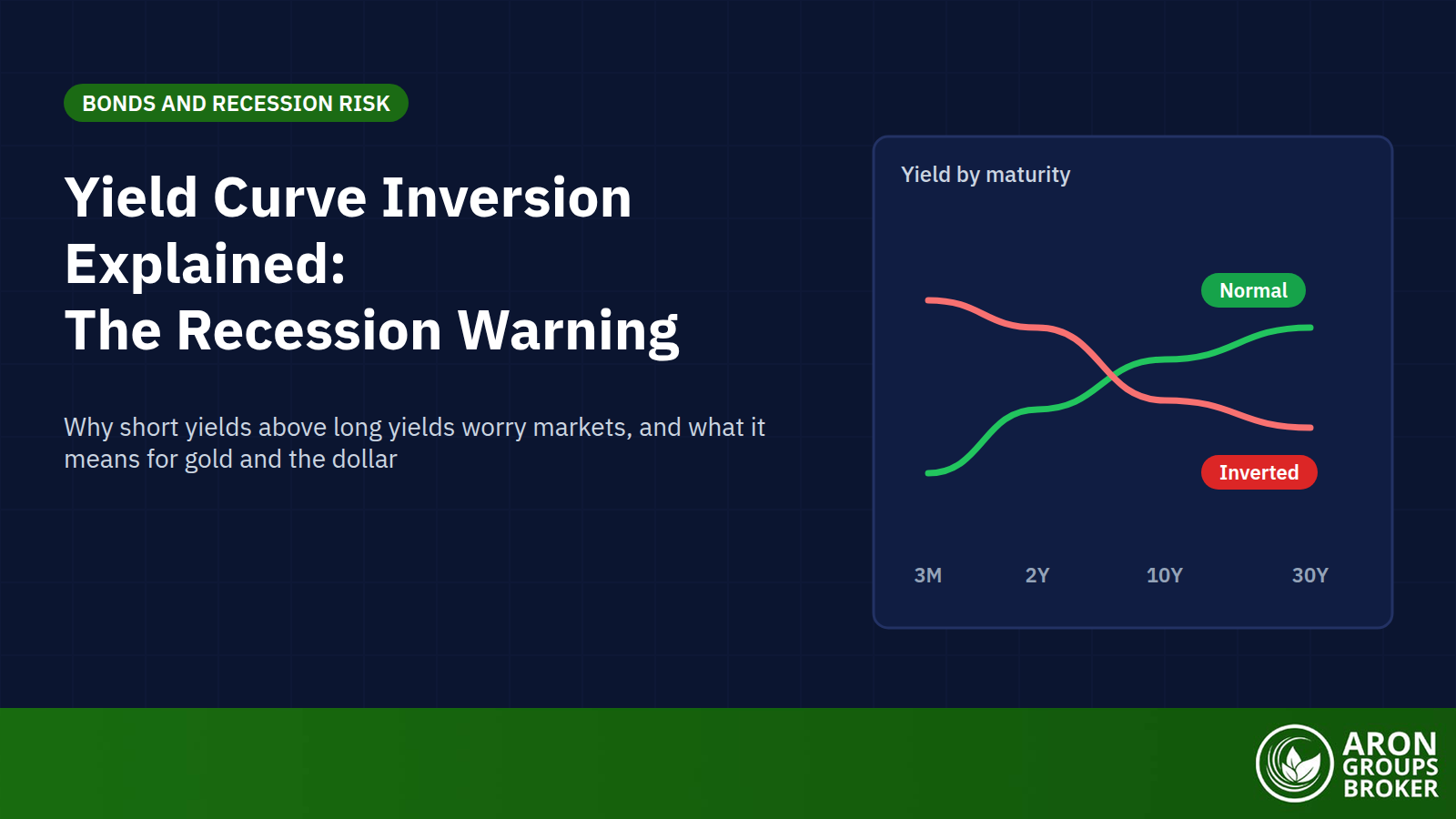 BONDS AND RECESSION RISK

Yield Curve Inversion Explained:
The Recession Warning

Why short yields above long yields worry markets, and what it means for gold and the dollar

Yield by maturity

Normal

Inverted

3M
2Y
10Y
30Y

ARON
GROUPS
BROKER